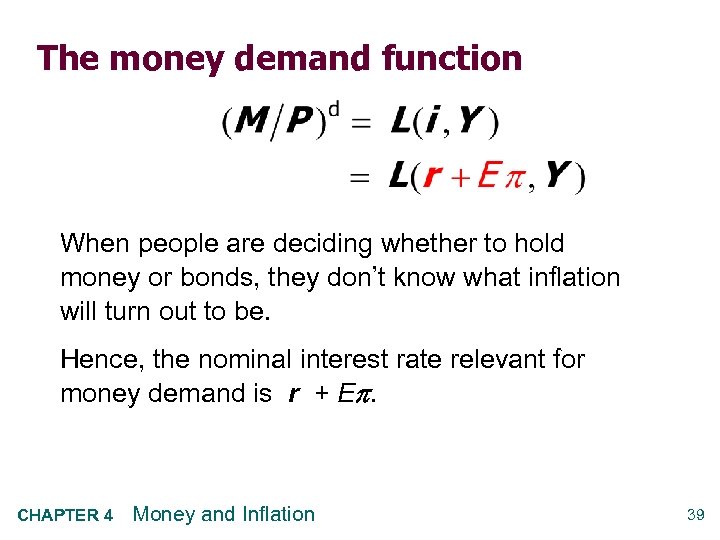 The money demand function

$(M/P)^d = L(i, Y)$
$= L(r + E\pi, Y)$

When people are deciding whether to hold money or bonds, they don't know what inflation will turn out to be.

Hence, the nominal interest rate relevant for money demand is $r + E\pi$.

CHAPTER 4 Money and Inflation

39